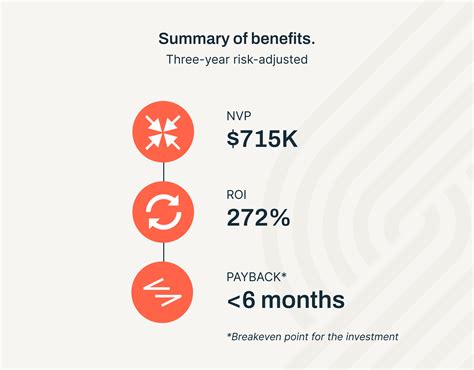 Summary of benefits.
Three-year risk-adjusted

NVP
$715K

ROI
272%

PAYBACK*
<6 months

*Breakeven point for the investment